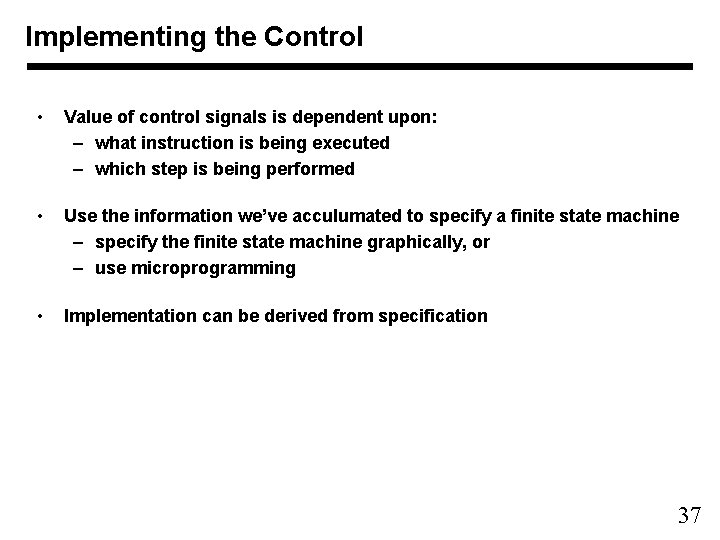 Implementing the Control

• Value of control signals is dependent upon:
  – what instruction is being executed
  – which step is being performed

• Use the information we've acculumated to specify a finite state machine
  – specify the finite state machine graphically, or
  – use microprogramming

• Implementation can be derived from specification

37